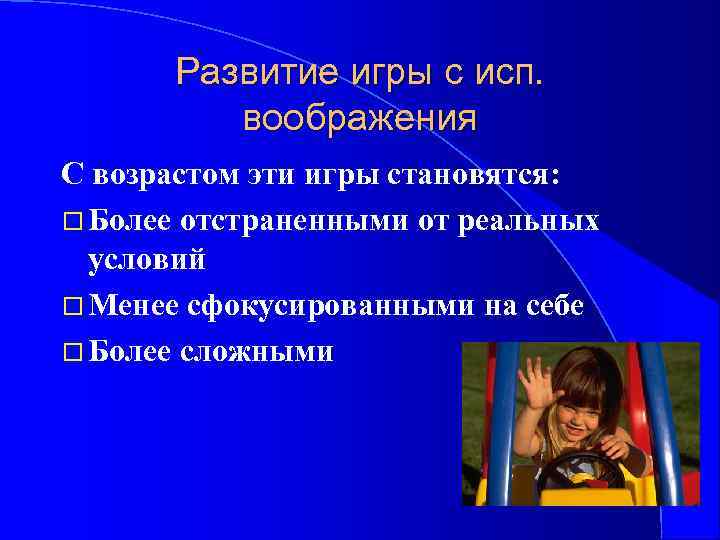 Развитие игры с исп. воображения

С возрастом эти игры становятся:

□ Более отстраненными от реальных условий

□ Менее сфокусированными на себе

□ Более сложными